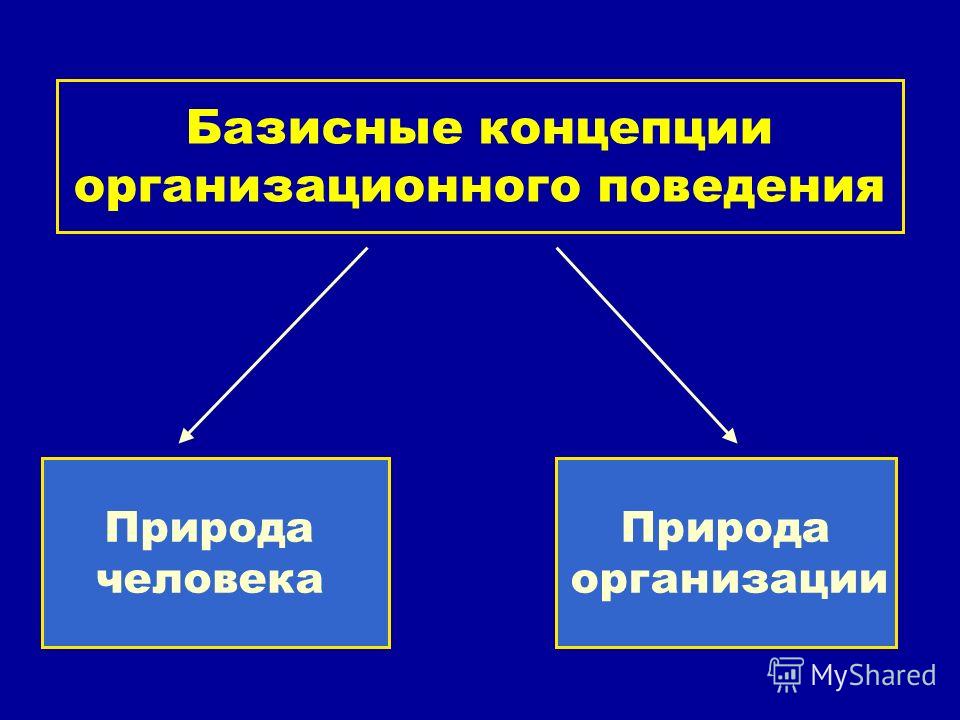 Базисные концепции организационного поведения

Природа человека

Природа организации

MyShared